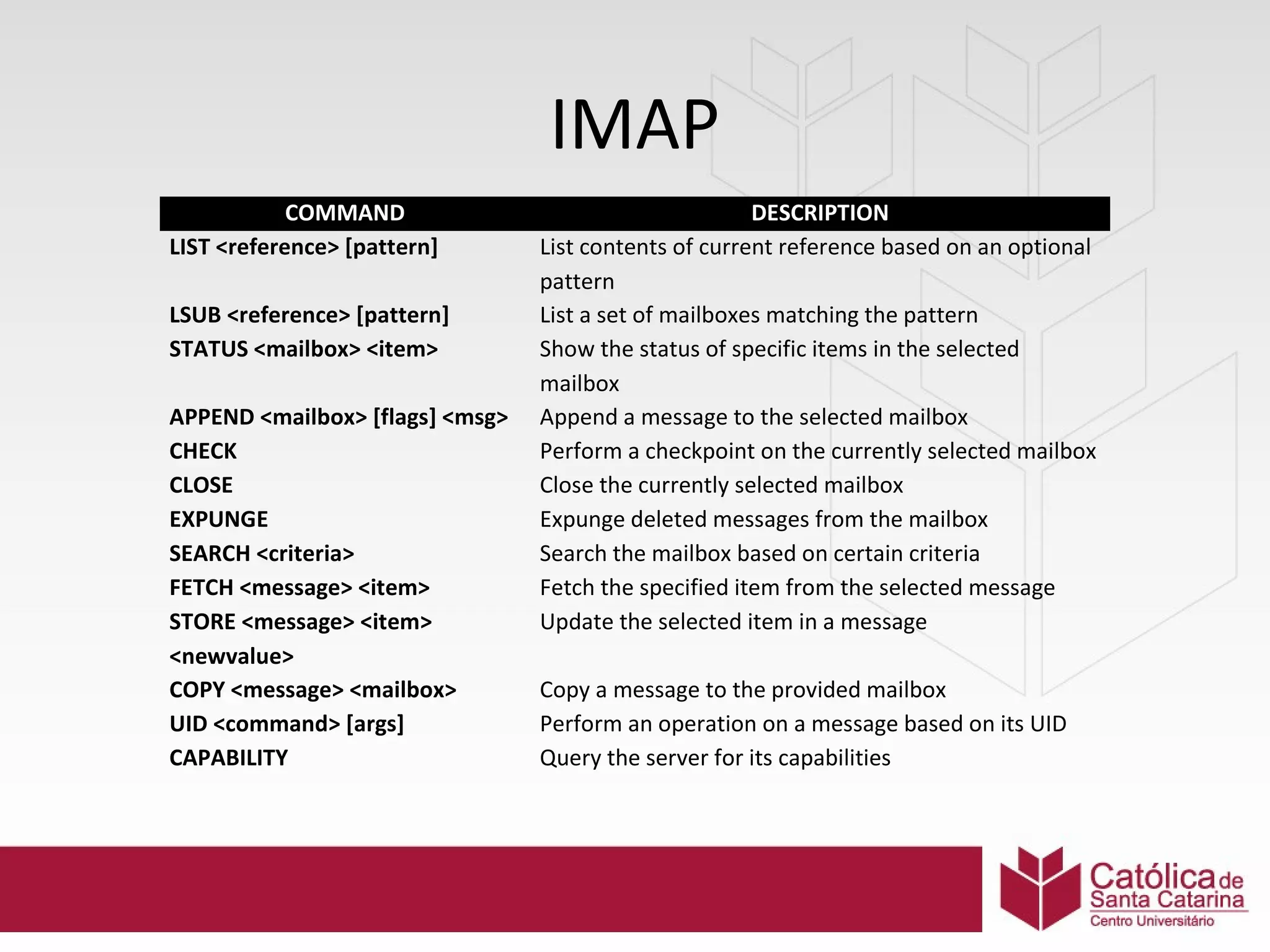 IMAP

| COMMAND | DESCRIPTION |
|---|---|
| LIST <reference> [pattern] | List contents of current reference based on an optional pattern |
| LSUB <reference> [pattern] | List a set of mailboxes matching the pattern |
| STATUS <mailbox> <item> | Show the status of specific items in the selected mailbox |
| APPEND <mailbox> [flags] <msg> | Append a message to the selected mailbox |
| CHECK | Perform a checkpoint on the currently selected mailbox |
| CLOSE | Close the currently selected mailbox |
| EXPUNGE | Expunge deleted messages from the mailbox |
| SEARCH <criteria> | Search the mailbox based on certain criteria |
| FETCH <message> <item> | Fetch the specified item from the selected message |
| STORE <message> <item> <newvalue> | Update the selected item in a message |
| COPY <message> <mailbox> | Copy a message to the provided mailbox |
| UID <command> [args] | Perform an operation on a message based on its UID |
| CAPABILITY | Query the server for its capabilities |

Católica de Santa Catarina
Centro Universitário